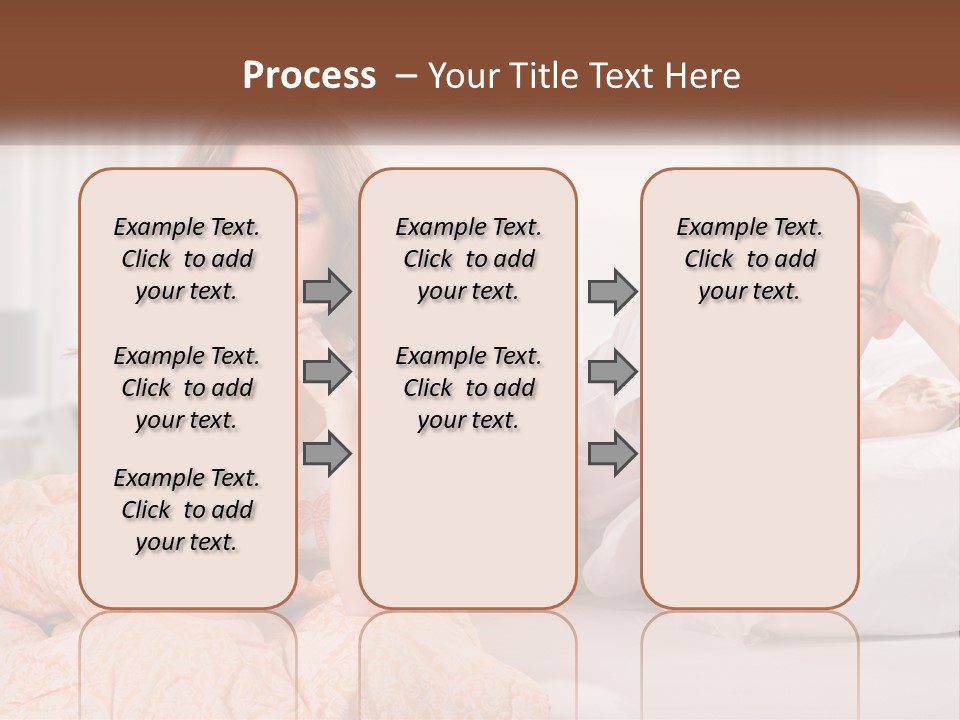 Process – Your Title Text Here

Example Text. Click to add your text.

Example Text. Click to add your text.

Example Text. Click to add your text.

Example Text. Click to add your text.

Example Text. Click to add your text.

Example Text. Click to add your text.